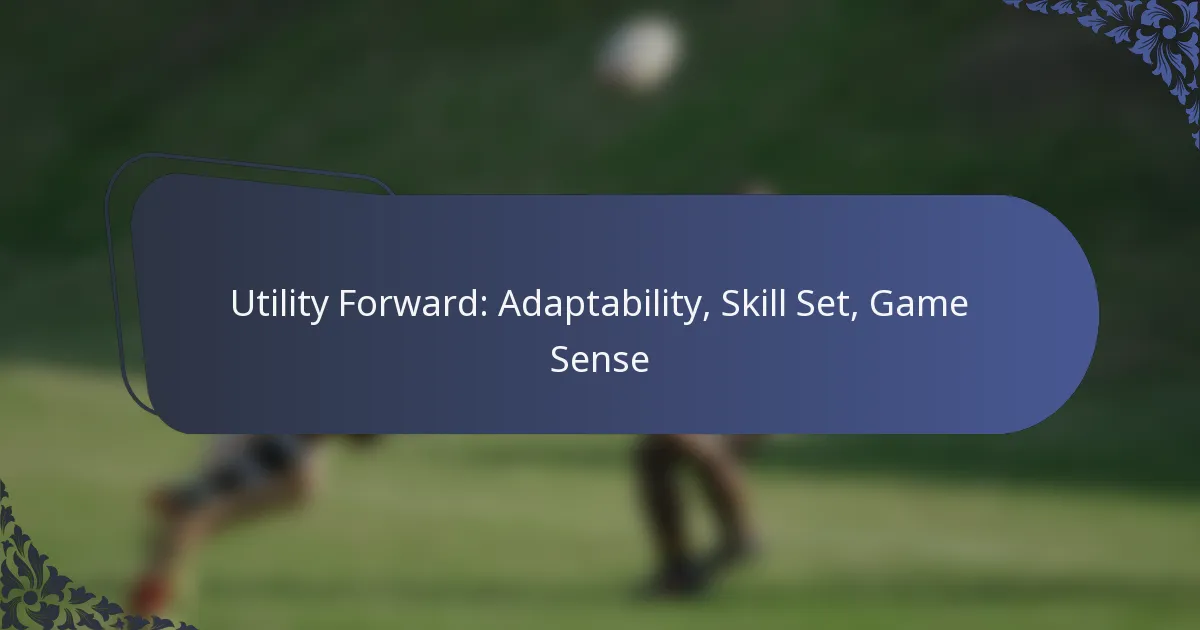 Utility Forward: Adaptability, Skill Set, Game Sense